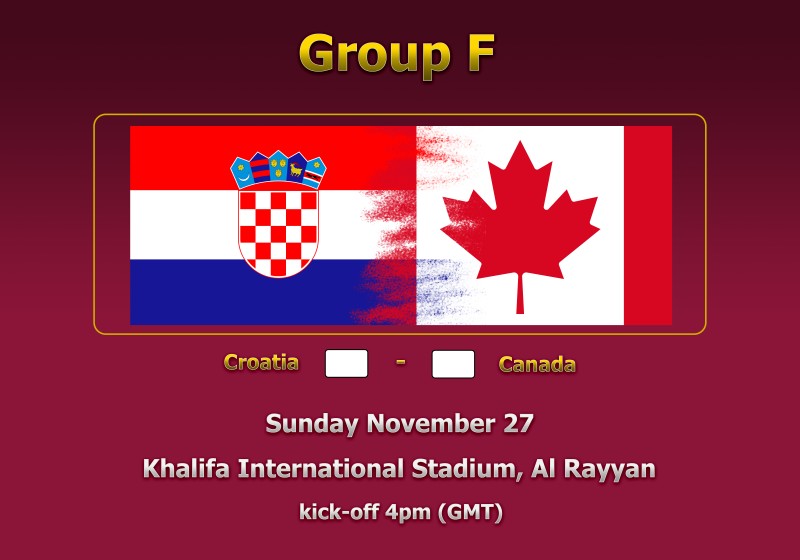 Group F

Croatia - Canada

Sunday November 27

Khalifa International Stadium, Al Rayyan

kick-off 4pm (GMT)